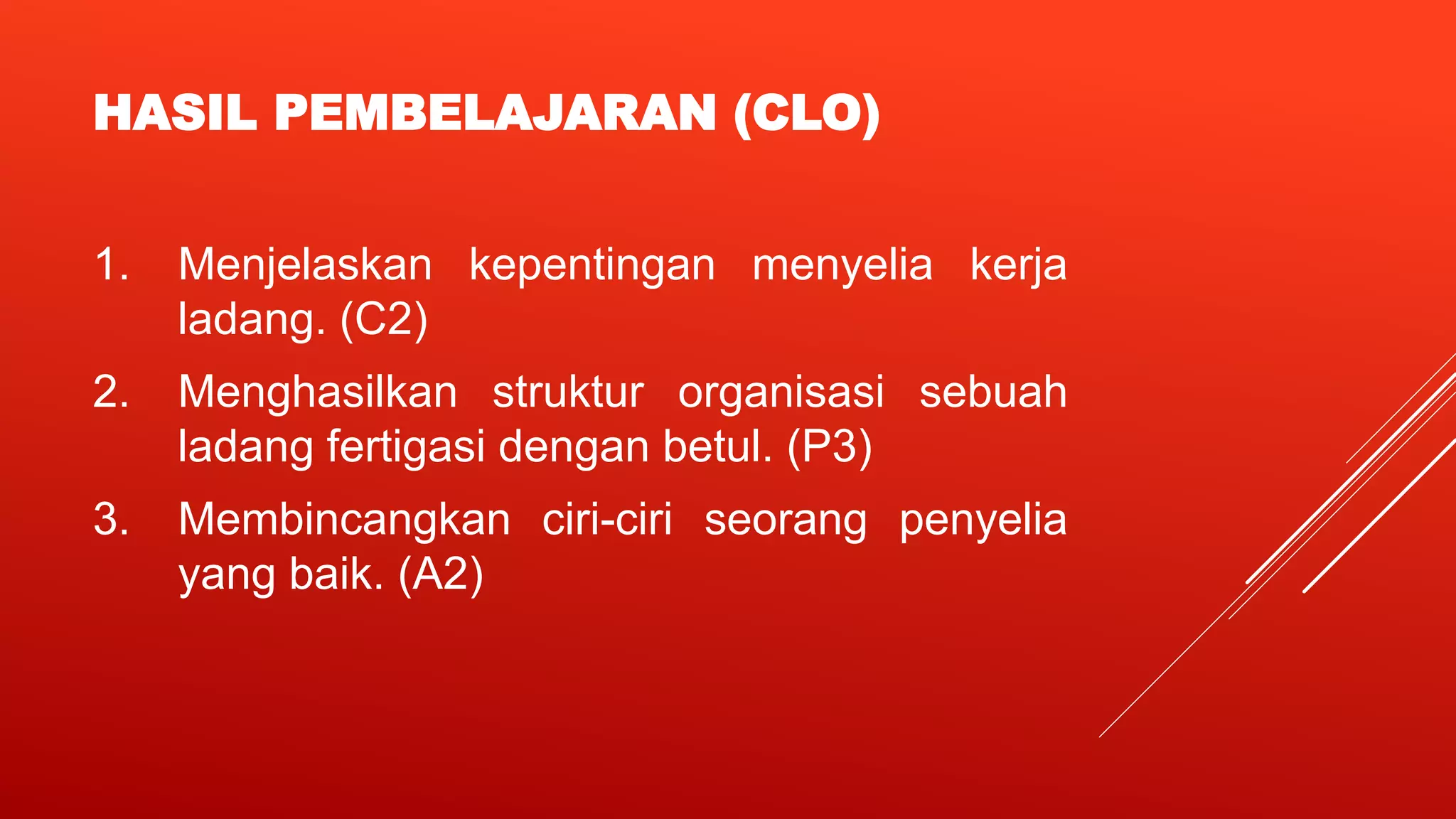 HASIL PEMBELAJARAN (CLO)

1. Menjelaskan kepentingan menyelia kerja ladang. (C2)

2. Menghasilkan struktur organisasi sebuah ladang fertigasi dengan betul. (P3)

3. Membincangkan ciri-ciri seorang penyelia yang baik. (A2)